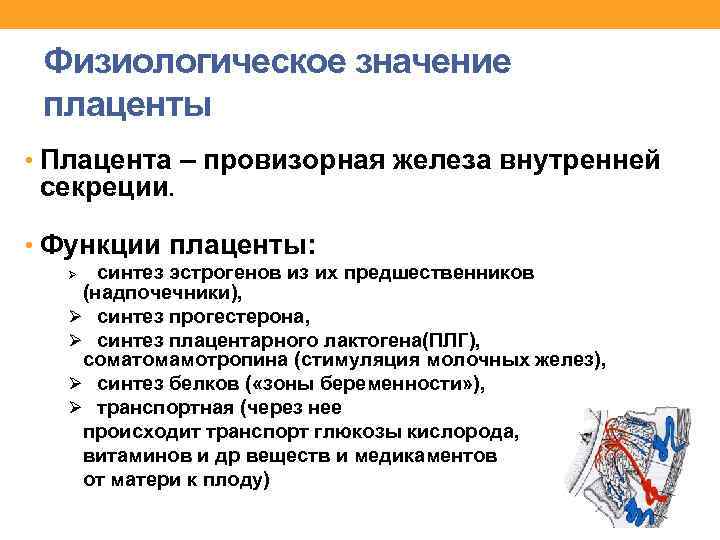 Физиологическое значение плаценты

• Плацента – провизорная железа внутренней секреции.

• Функции плаценты:
➢ синтез эстрогенов из их предшественников (надпочечники),
➢ синтез прогестерона,
➢ синтез плацентарного лактогена(ПЛГ), соматомамотропина (стимуляция молочных желез),
➢ синтез белков («зоны беременности»),
➢ транспортная (через нее происходит транспорт глюкозы кислорода, витаминов и др веществ и медикаментов от матери к плоду)